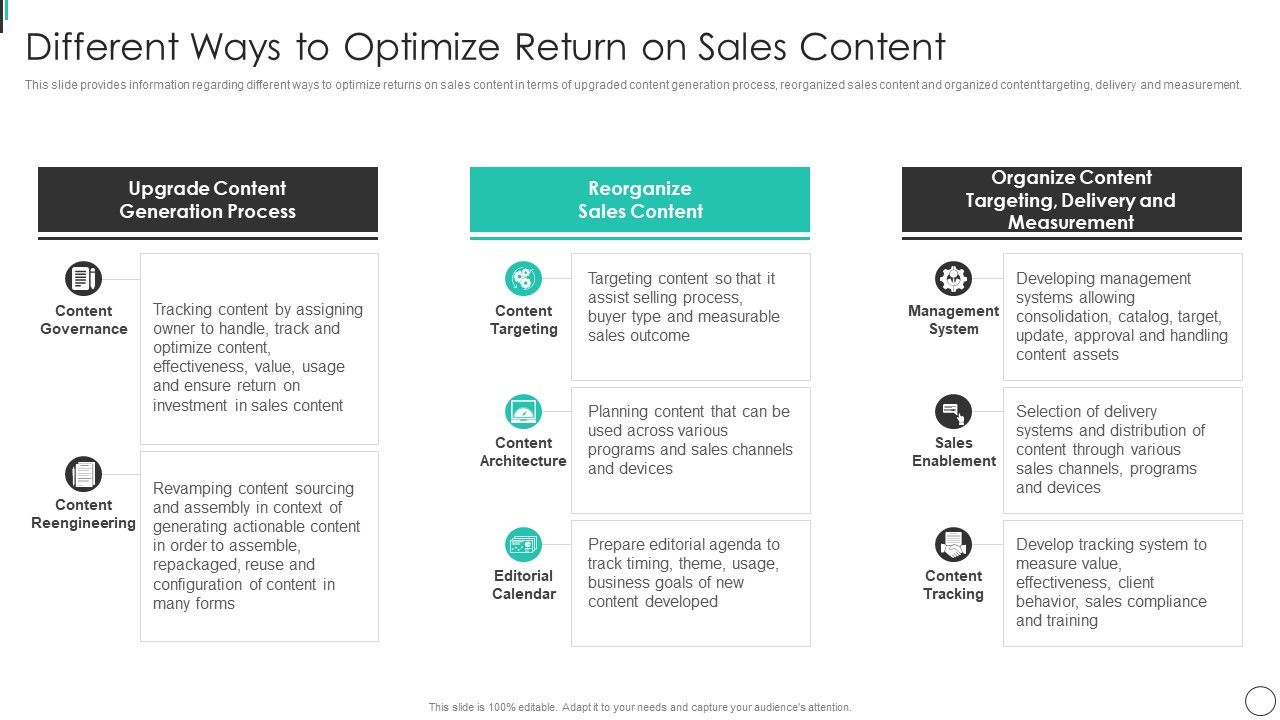 Different Ways to Optimize Return on Sales Content

This slide provides information regarding different ways to optimize returns on sales content in terms of upgraded content generation process, reorganized sales content and organized content targeting, delivery and measurement.

Upgrade Content Generation Process

Content Governance

Tracking content by assigning owner to handle, track and optimize content, effectiveness, value, usage and ensure return on investment in sales content

Content Reengineering

Revamping content sourcing and assembly in context of generating actionable content in order to assemble, repackaged, reuse and configuration of content in many forms

Reorganize Sales Content

Content Targeting

Targeting content so that it assist selling process, buyer type and measurable sales outcome

Content Architecture

Planning content that can be used across various programs and sales channels and devices

Editorial Calendar

Prepare editorial agenda to track timing, theme, usage, business goals of new content developed

Organize Content Targeting, Delivery and Measurement

Management System

Developing management systems allowing consolidation, catalog, target, update, approval and handling content assets

Sales Enablement

Selection of delivery systems and distribution of content through various sales channels, programs and devices

Content Tracking

Develop tracking system to measure value, effectiveness, client behavior, sales compliance and training

This slide is 100% editable. Adapt it to your needs and capture your audience's attention.